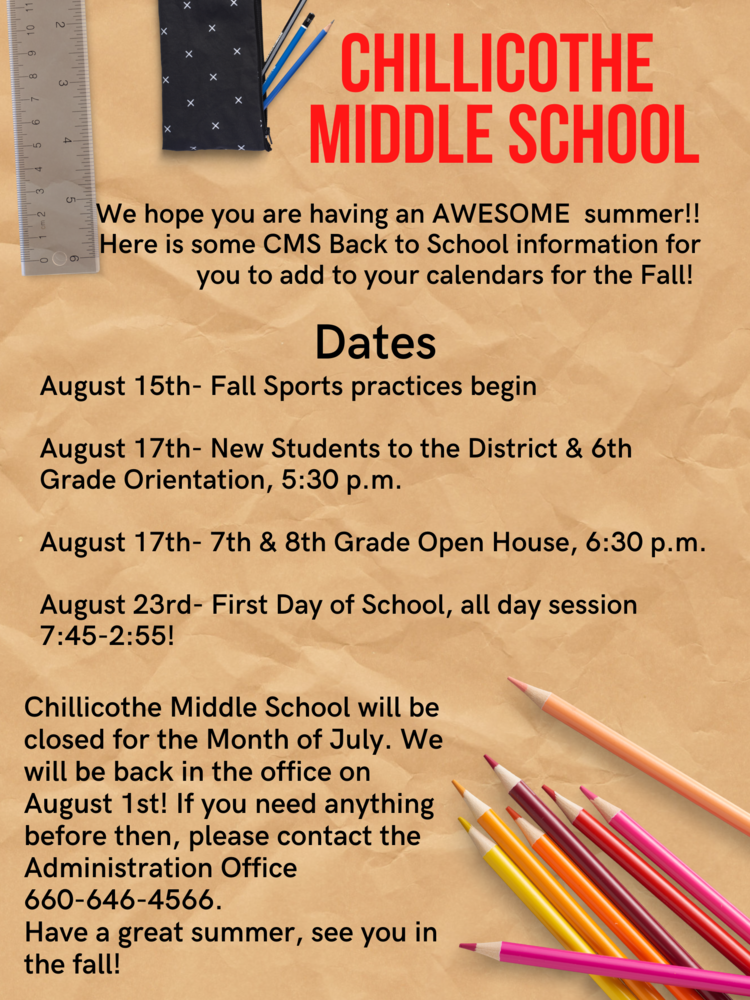 CHILLICOTHE MIDDLE SCHOOL

We hope you are having an AWESOME summer!! Here is some CMS Back to School information for you to add to your calendars for the Fall!

Dates

August 15th- Fall Sports practices begin

August 17th- New Students to the District & 6th Grade Orientation, 5:30 p.m.

August 17th- 7th & 8th Grade Open House, 6:30 p.m.

August 23rd- First Day of School, all day session 7:45-2:55!

Chillicothe Middle School will be closed for the Month of July. We will be back in the office on August 1st! If you need anything before then, please contact the Administration Office 660-646-4566.
Have a great summer, see you in the fall!